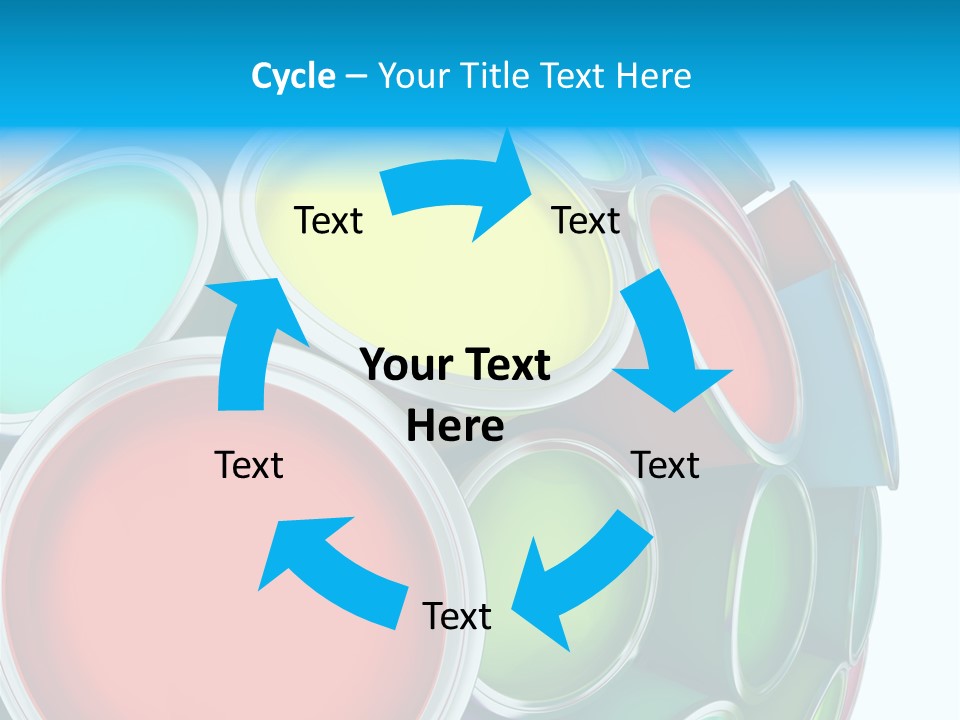 Cycle – Your Title Text Here

Text

Text

Your Text Here

Text

Text

Text